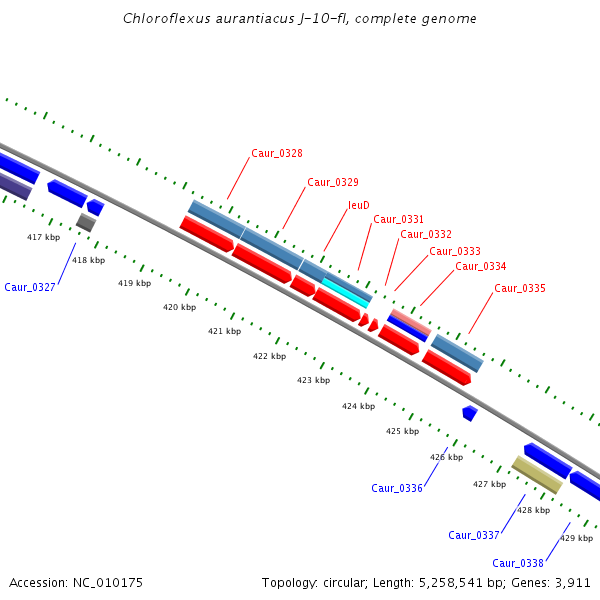 Chloroflexus aurantiacus J-10-fl, complete genome

Caur_0328
Caur_0329
leuD
Caur_0331
Caur_0332
Caur_0333
Caur_0334
Caur_0335

417 kbp
418 kbp
Caur_0327
419 kbp
420 kbp
421 kbp
422 kbp
423 kbp
424 kbp
425 kbp
426 kbp
Caur_0336
427 kbp
428 kbp
Caur_0337
429 kbp
Caur_0338

Accession: NC_010175
Topology: circular; Length: 5,258,541 bp; Genes: 3,911